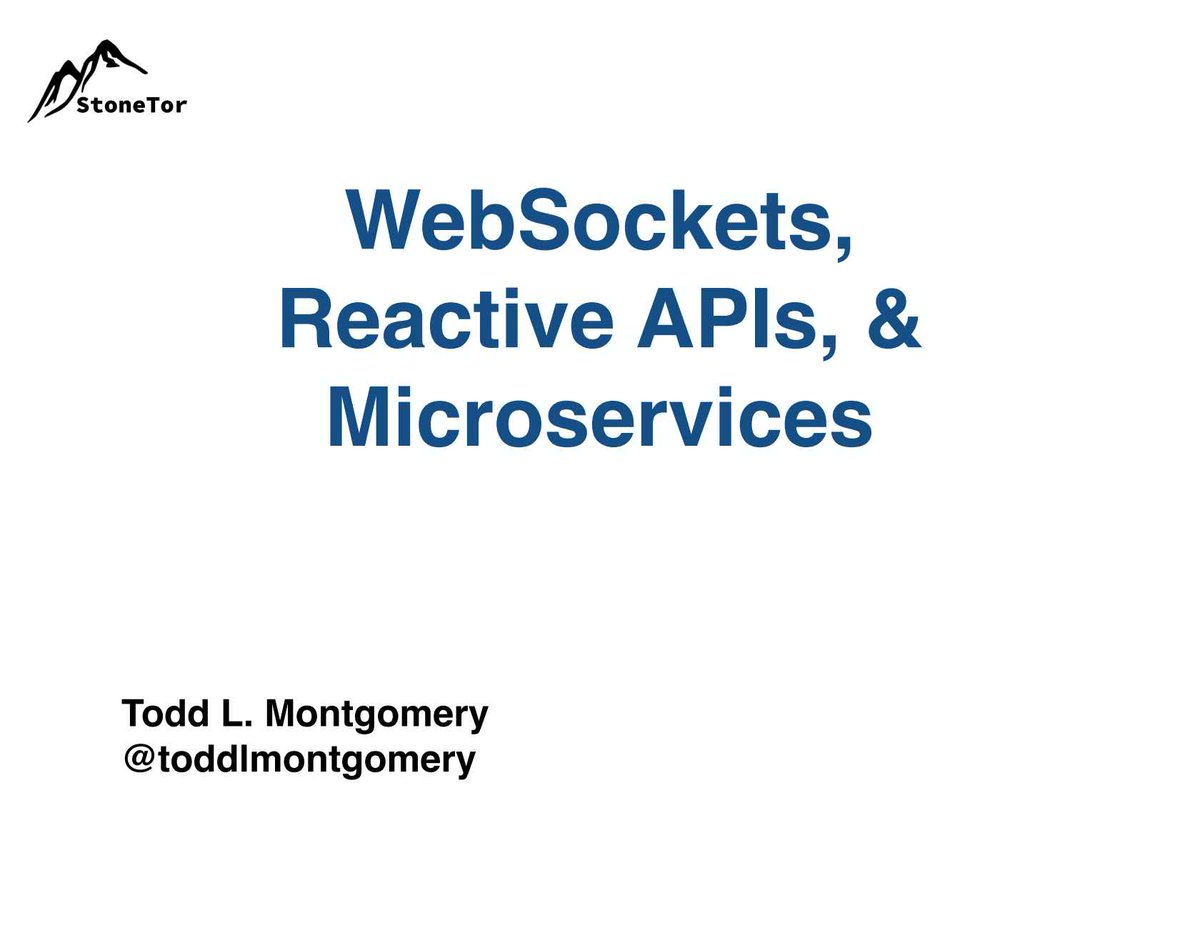 StoneTor

WebSockets, Reactive APIs, & Microservices

Todd L. Montgomery
@toddlmontgomery